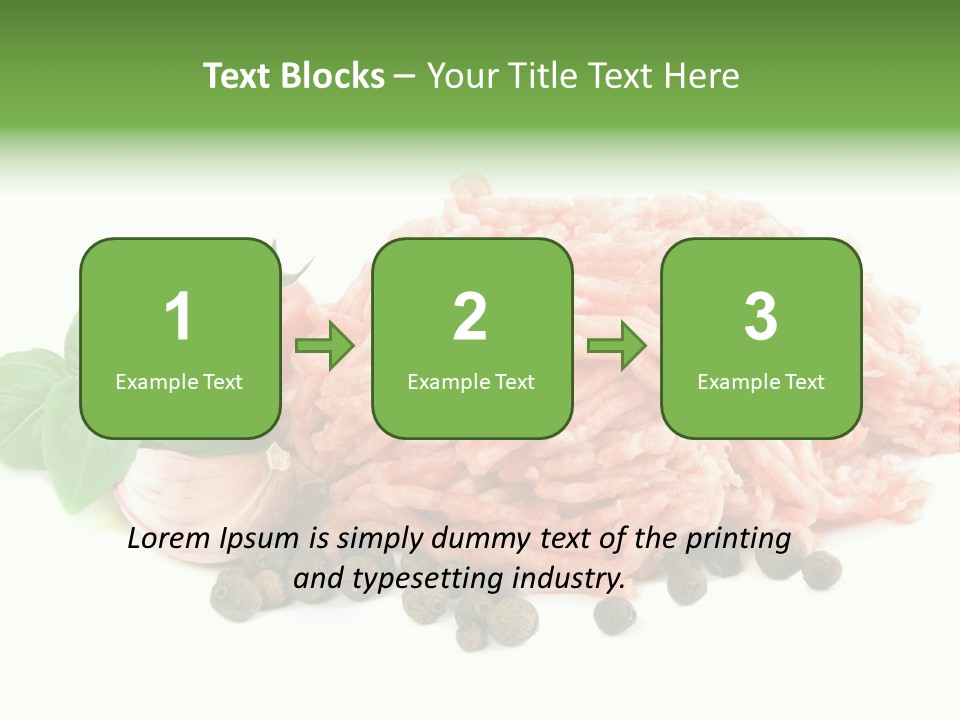 Text Blocks – Your Title Text Here

1
Example Text

2
Example Text

3
Example Text

Lorem Ipsum is simply dummy text of the printing and typesetting industry.